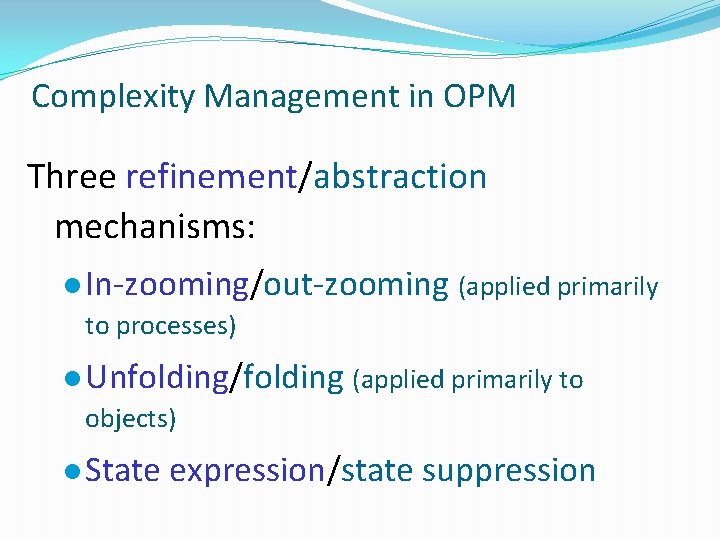 Complexity Management in OPM

Three refinement/abstraction mechanisms:

- In-zooming/out-zooming (applied primarily to processes)
- Unfolding/folding (applied primarily to objects)
- State expression/state suppression